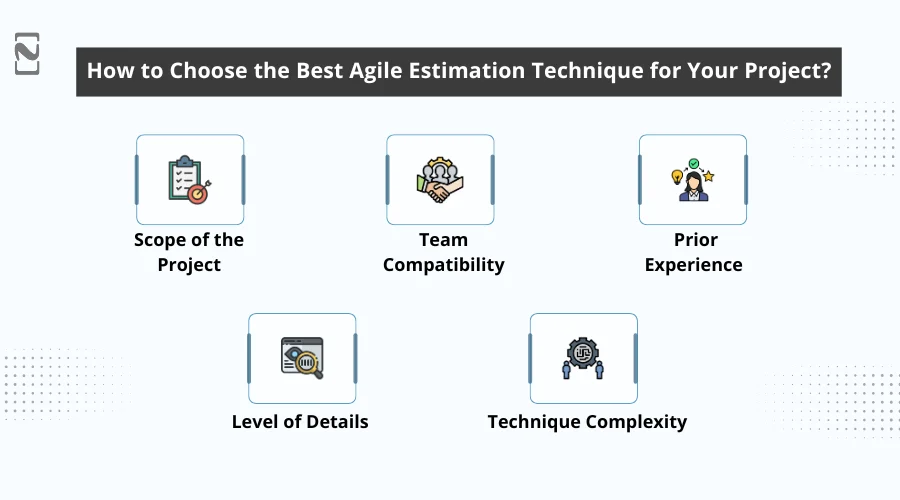 How to Choose the Best Agile Estimation Technique for Your Project?

Scope of the Project

Team Compatibility

Prior Experience

Level of Details

Technique Complexity